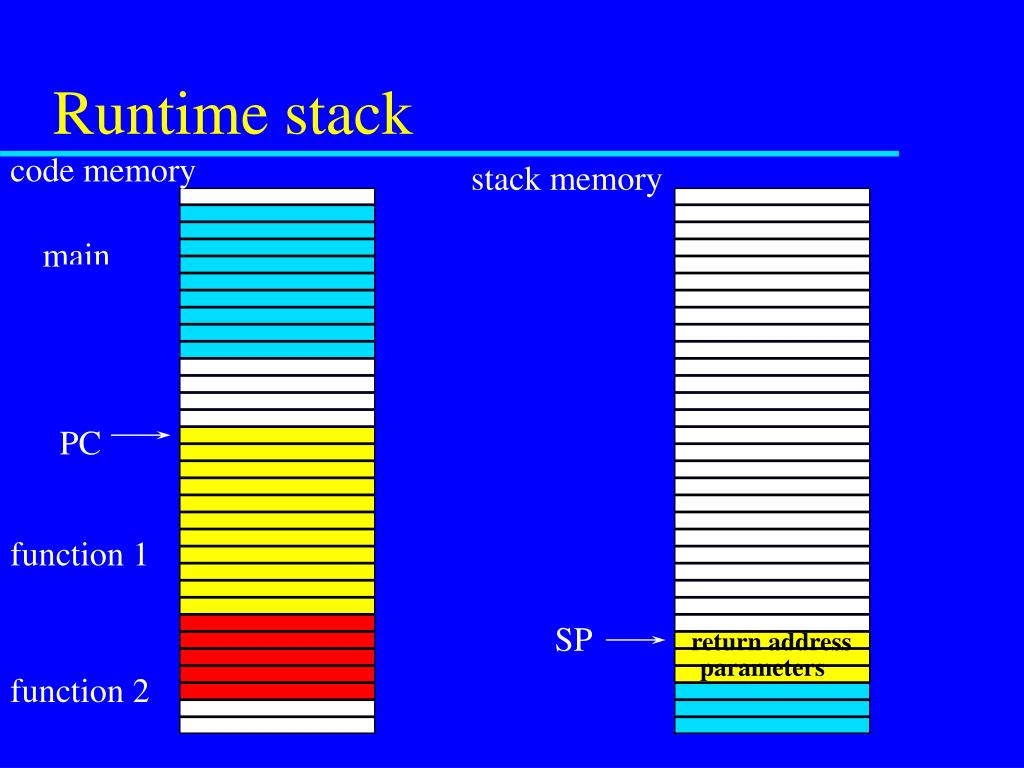 Runtime stack

code memory

main

PC

function 1

function 2

stack memory

SP

return address
parameters